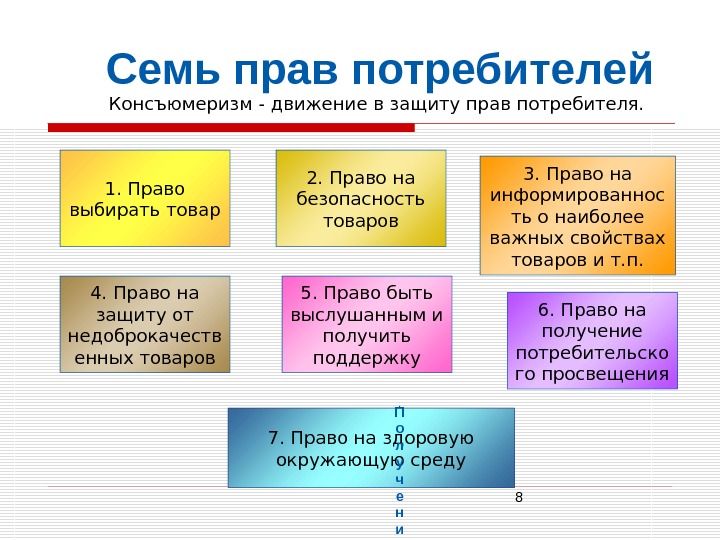 Семь прав потребителей

Консъюмеризм - движение в защиту прав потребителя.

1. Право выбирать товар

2. Право на безопасность товаров

3. Право на информированность о наиболее важных свойствах товаров и т.п.

4. Право на защиту от недоброкачественных товаров

5. Право быть выслушанным и получить поддержку

6. Право на получение потребительского просвещения

7. Право на здоровую окружающую среду

П о л у ч е н и

8